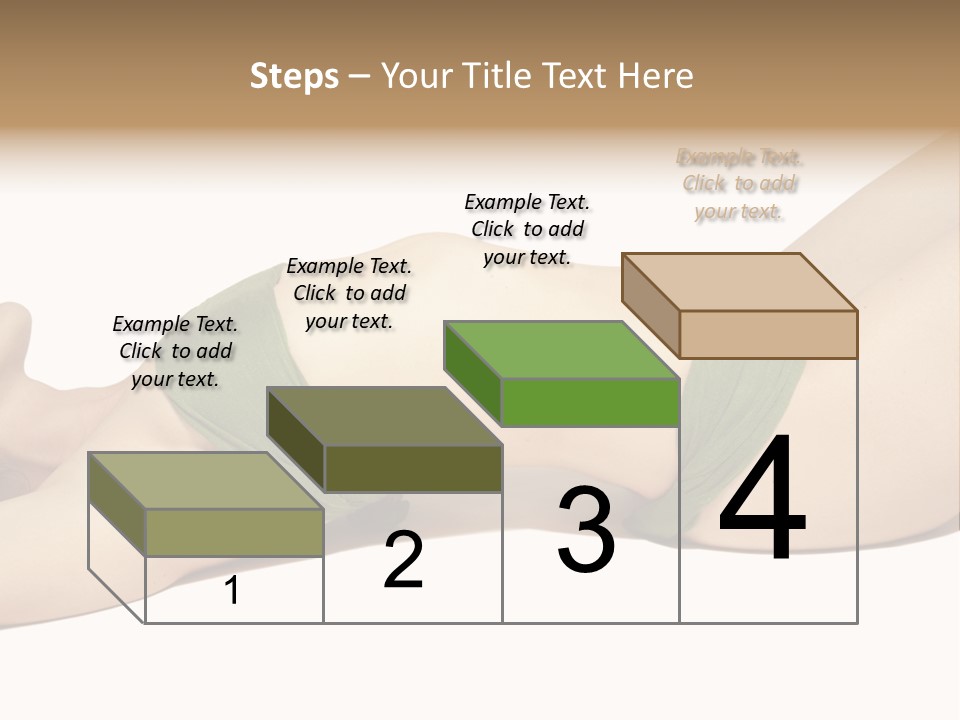 Steps – Your Title Text Here

Example Text. Click to add your text.

Example Text. Click to add your text.

Example Text. Click to add your text.

Example Text. Click to add your text.

1

2

3

4